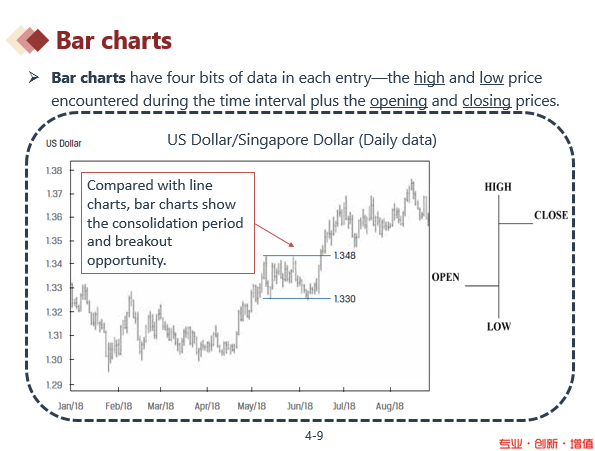 Bar charts

➢ **Bar charts** have four bits of data in each entry—the high and low price encountered during the time interval plus the opening and closing prices.

US Dollar/Singapore Dollar (Daily data)

US Dollar

1.38
1.37
1.36
1.35
1.34
1.33
1.32
1.31
1.30
1.29

Compared with line charts, bar charts show the consolidation period and breakout opportunity.

1.348
1.330

Jan/18 Feb/18 Mar/18 Apr/18 May/18 Jun/18 Jul/18 Aug/18

HIGH
CLOSE
OPEN
LOW

4-9

专业 · 创新 · 增值